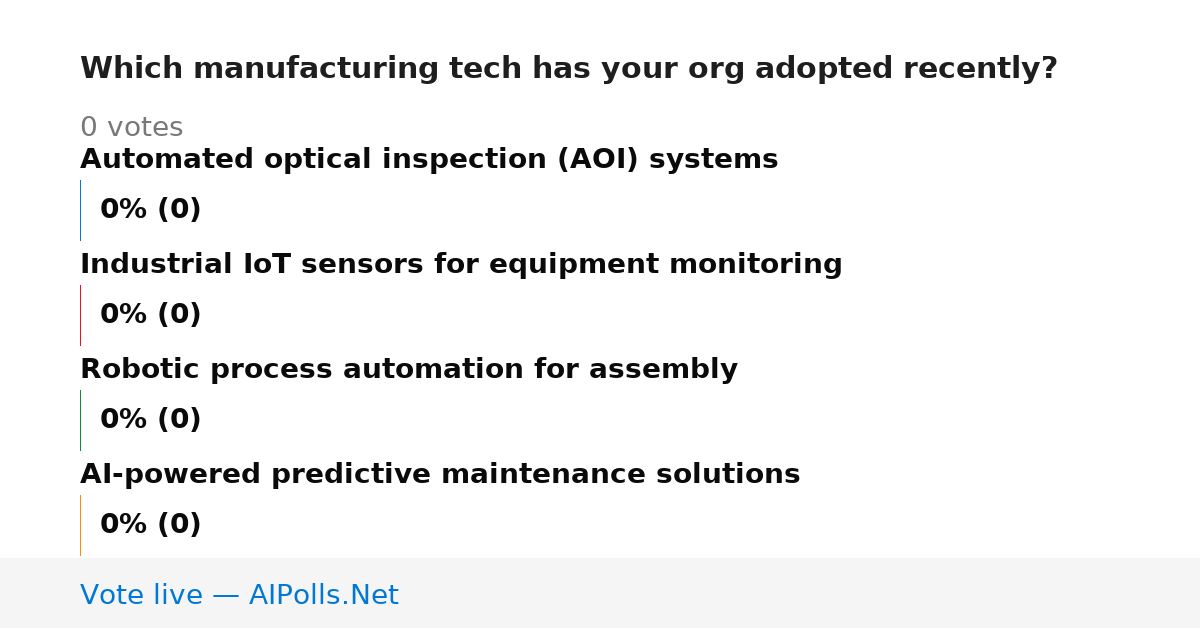 Which manufacturing tech has your org adopted recently?

0 votes

Automated optical inspection (AOI) systems

0% (0)

Industrial IoT sensors for equipment monitoring

0% (0)

Robotic process automation for assembly

0% (0)

AI-powered predictive maintenance solutions

0% (0)

Vote live — AIPolls.Net